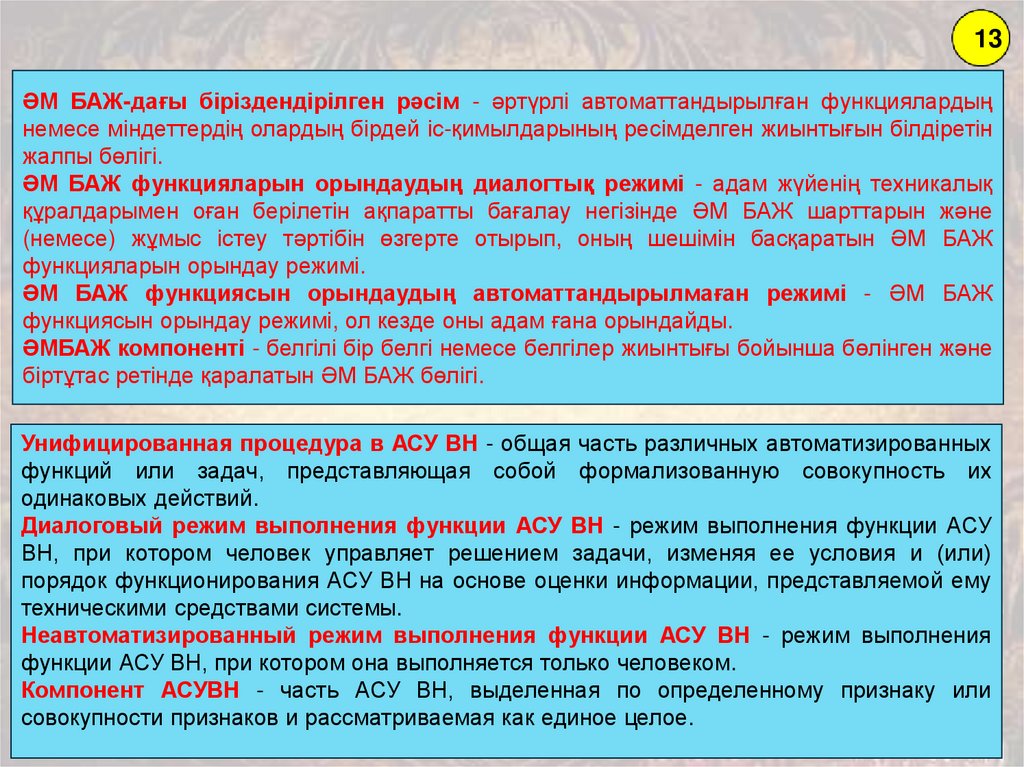 13

ӘМ БАЖ-дағы біріздендірілген рәсім - әртүрлі автоматтандырылған функциялардың немесе міндеттердің олардың бірдей іс-қимылдарының ресімделген жиынтығын білдіретін жалпы бөлігі.
ӘМ БАЖ функцияларын орындаудың диалогтық режимі - адам жүйенің техникалық құралдарымен оған берілетін ақпаратты бағалау негізінде ӘМ БАЖ шарттарын және (немесе) жұмыс істеу тәртібін өзгерте отырып, оның шешімін басқаратын ӘМ БАЖ функцияларын орындау режимі.
ӘМ БАЖ функциясын орындаудың автоматтандырылмаған режимі - ӘМ БАЖ функциясын орындау режимі, ол кезде оны адам ғана орындайды.
ӘМБАЖ компоненті - белгілі бір белгі немесе белгілер жиынтығы бойынша бөлінген және біртұтас ретінде қаралатын ӘМ БАЖ бөлігі.

Унифицированная процедура в АСУ ВН - общая часть различных автоматизированных функций или задач, представляющая собой формализованную совокупность их одинаковых действий.
Диалоговый режим выполнения функции АСУ ВН - режим выполнения функции АСУ ВН, при котором человек управляет решением задачи, изменяя ее условия и (или) порядок функционирования АСУ ВН на основе оценки информации, представляемой ему техническими средствами системы.
Неавтоматизированный режим выполнения функции АСУ ВН - режим выполнения функции АСУ ВН, при котором она выполняется только человеком.
Компонент АСУВН - часть АСУ ВН, выделенная по определенному признаку или совокупности признаков и рассматриваемая как единое целое.